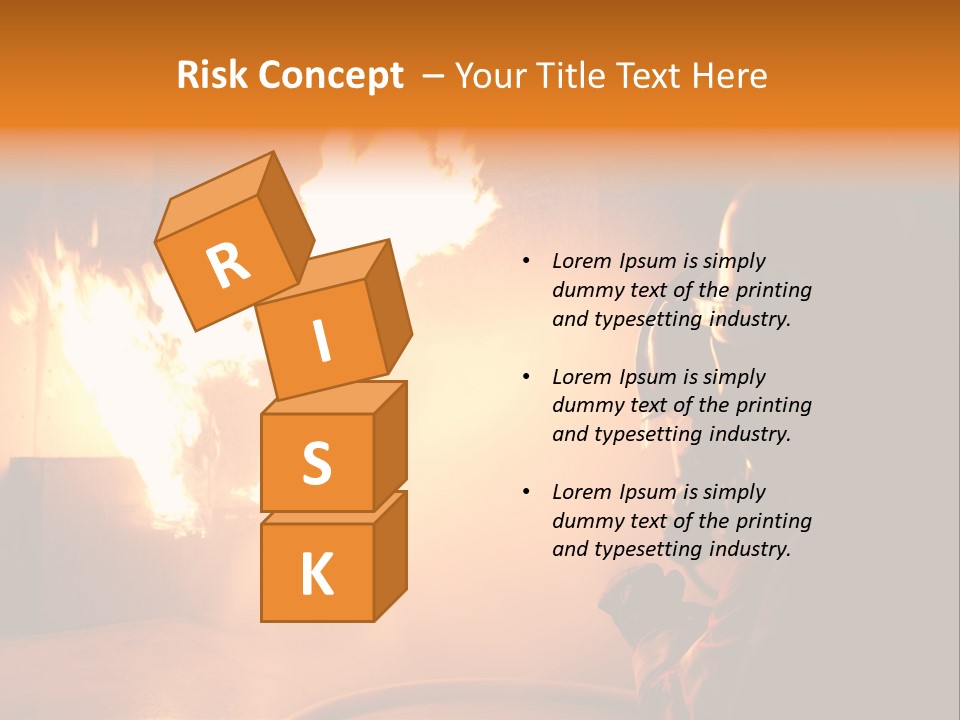 Risk Concept – Your Title Text Here

R
I
S
K

• Lorem Ipsum is simply dummy text of the printing and typesetting industry.

• Lorem Ipsum is simply dummy text of the printing and typesetting industry.

• Lorem Ipsum is simply dummy text of the printing and typesetting industry.